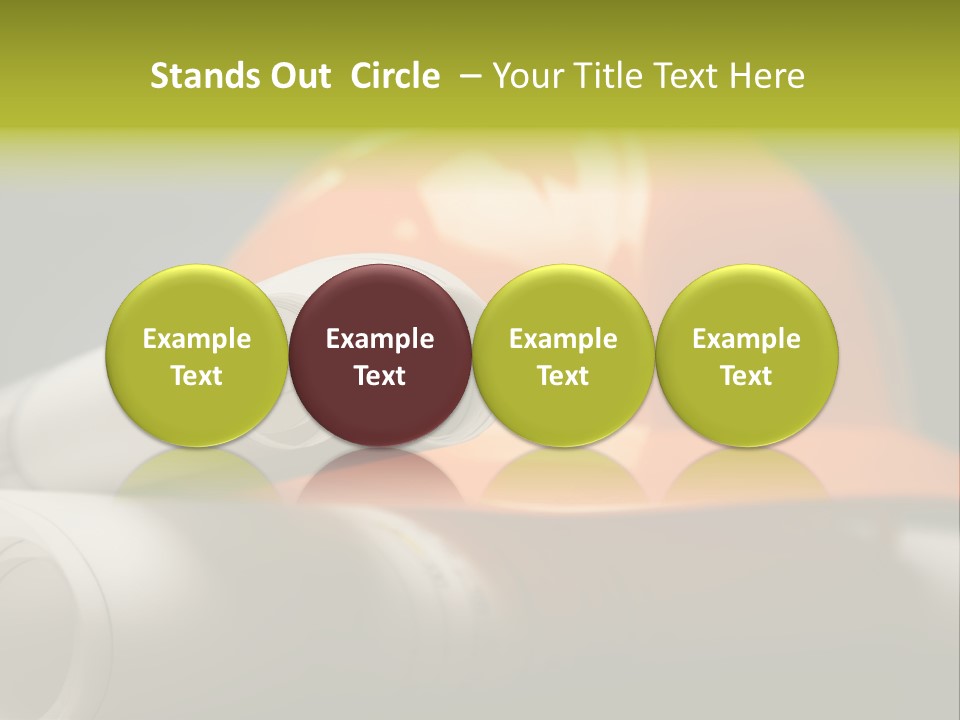 Stands Out Circle – Your Title Text Here

Example Text

Example Text

Example Text

Example Text